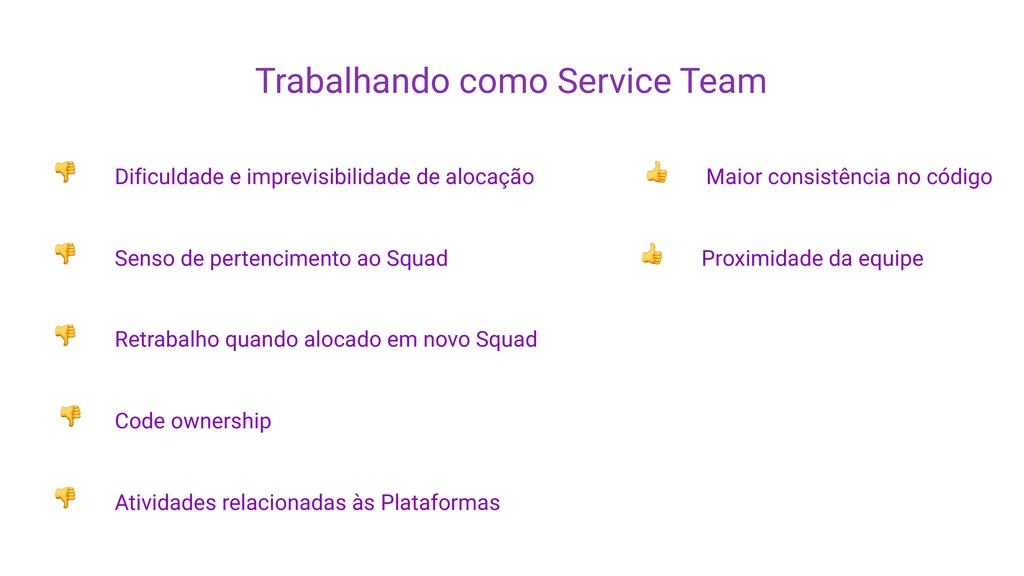 Trabalhando como Service Team

👎 Dificuldade e imprevisibilidade de alocação

👎 Senso de pertencimento ao Squad

👎 Retrabalho quando alocado em novo Squad

👎 Code ownership

👎 Atividades relacionadas às Plataformas

👍 Maior consistência no código

👍 Proximidade da equipe